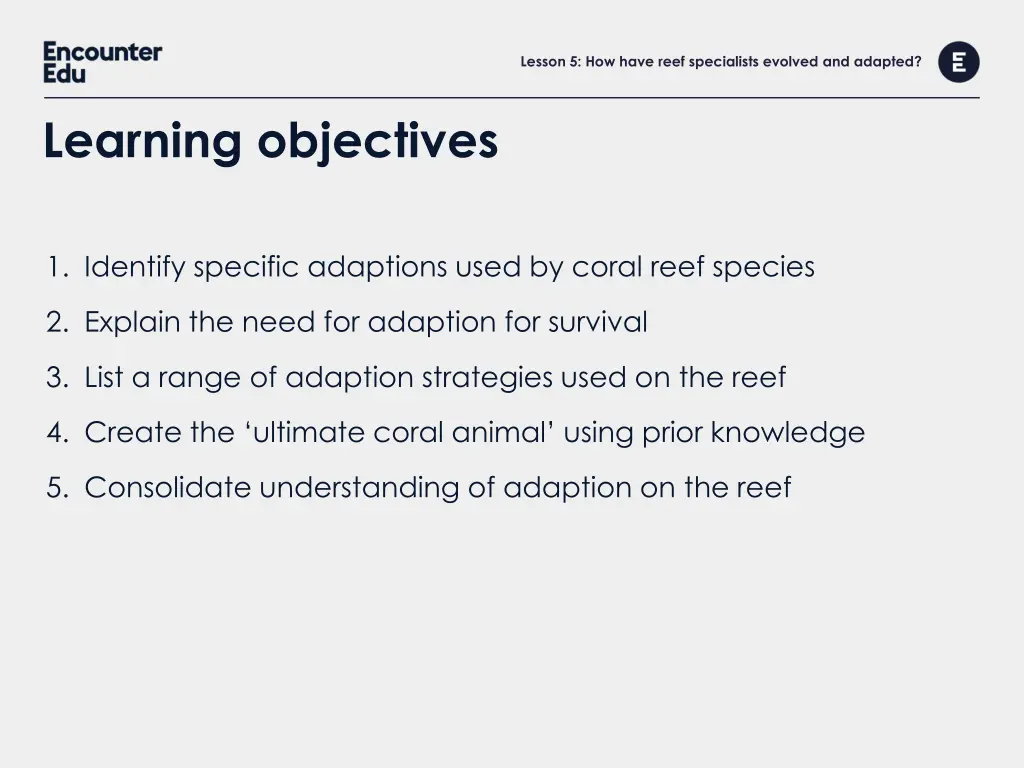 Encounter Edu

Lesson 5: How have reef specialists evolved and adapted?

E

Learning objectives

1. Identify specific adaptions used by coral reef species
2. Explain the need for adaption for survival
3. List a range of adaption strategies used on the reef
4. Create the ‘ultimate coral animal’ using prior knowledge
5. Consolidate understanding of adaption on the reef